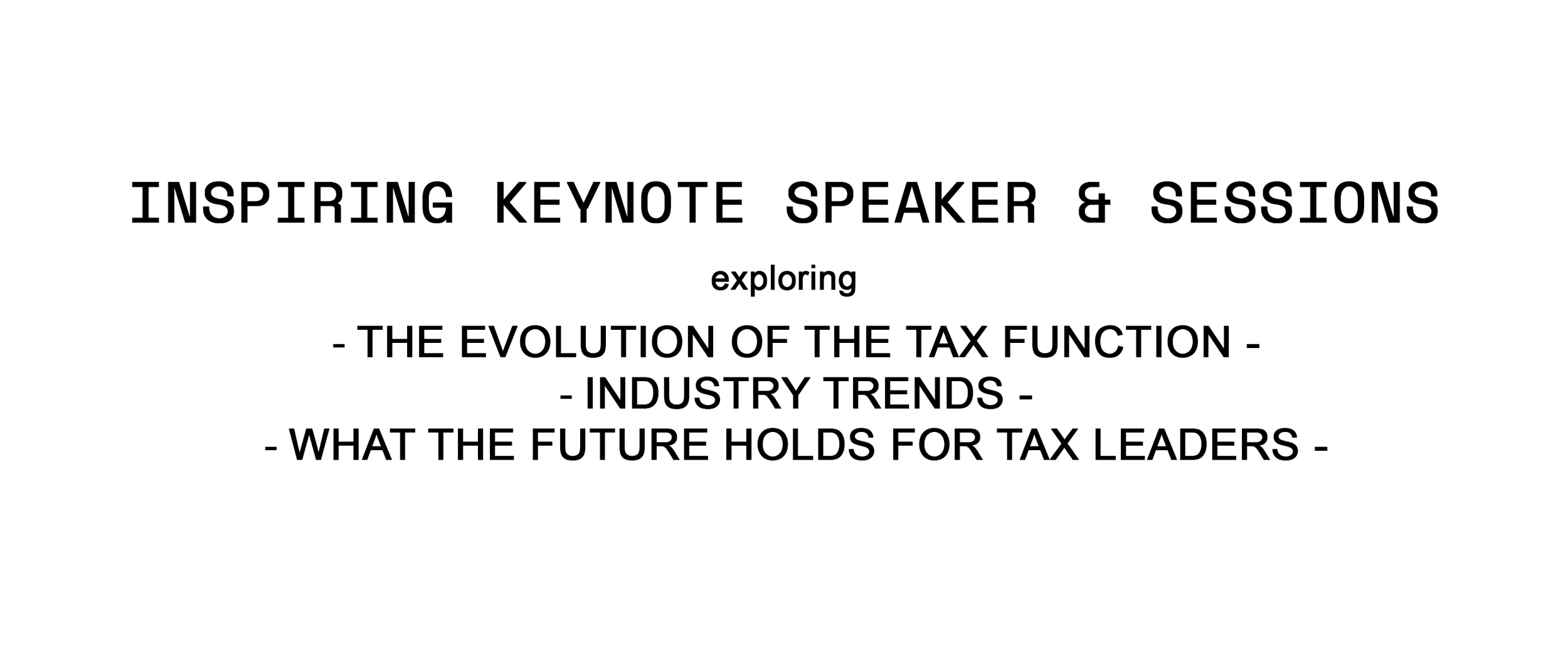 INSPIRING KEYNOTE SPEAKER & SESSIONS

exploring

- THE EVOLUTION OF THE TAX FUNCTION -
- INDUSTRY TRENDS -
- WHAT THE FUTURE HOLDS FOR TAX LEADERS -